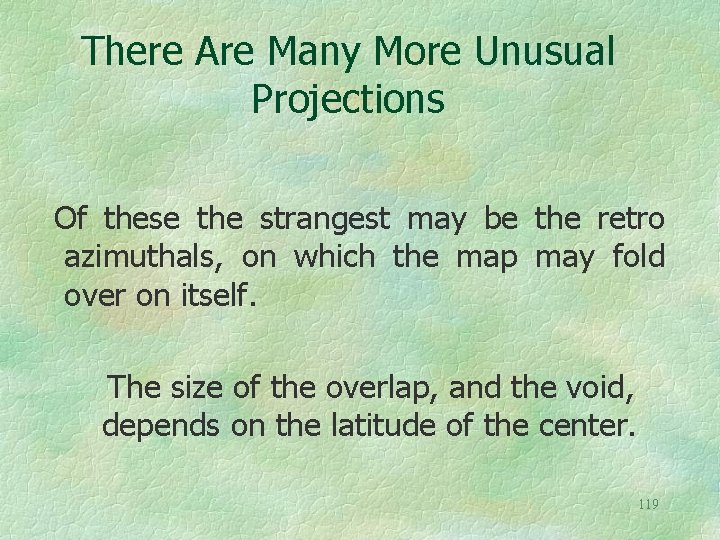 There Are Many More Unusual Projections

Of these the strangest may be the retro azimuthals, on which the map may fold over on itself.

The size of the overlap, and the void, depends on the latitude of the center.

119